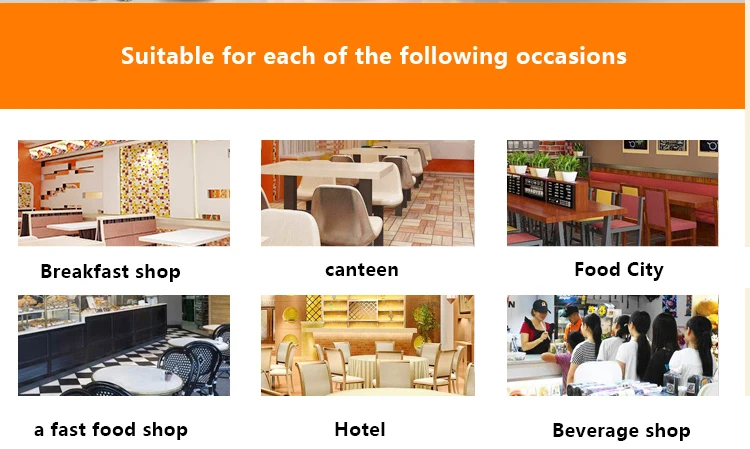 Suitable for each of the following occasions

Breakfast shop

canteen

Food City

a fast food shop

Hotel

Beverage shop